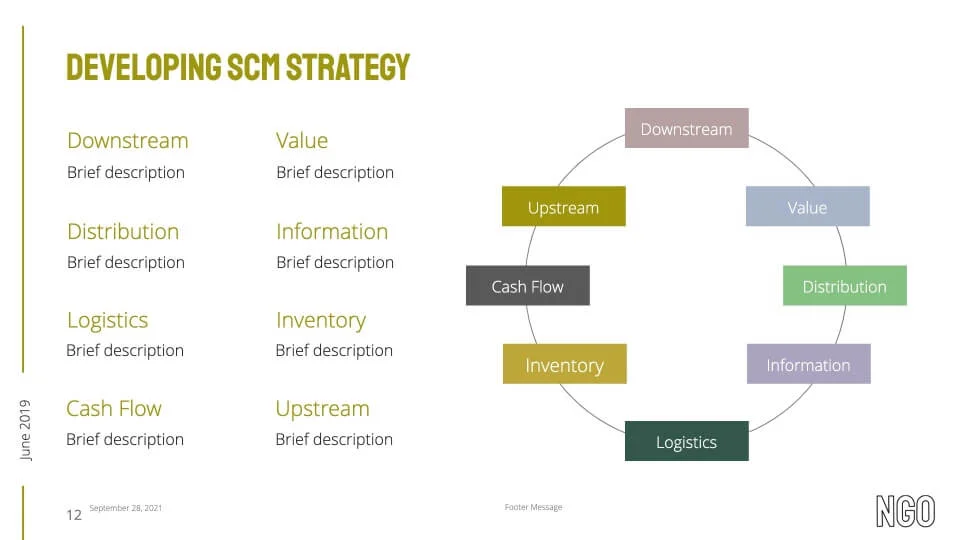 DEVELOPING SCM STRATEGY

Downstream
Brief description

Distribution
Brief description

Logistics
Brief description

Cash Flow
Brief description

Value
Brief description

Information
Brief description

Inventory
Brief description

Upstream
Brief description

Downstream

Value

Distribution

Information

Logistics

Inventory

Cash Flow

Upstream

June 2019

12 September 28, 2021

Footer Message

NGO